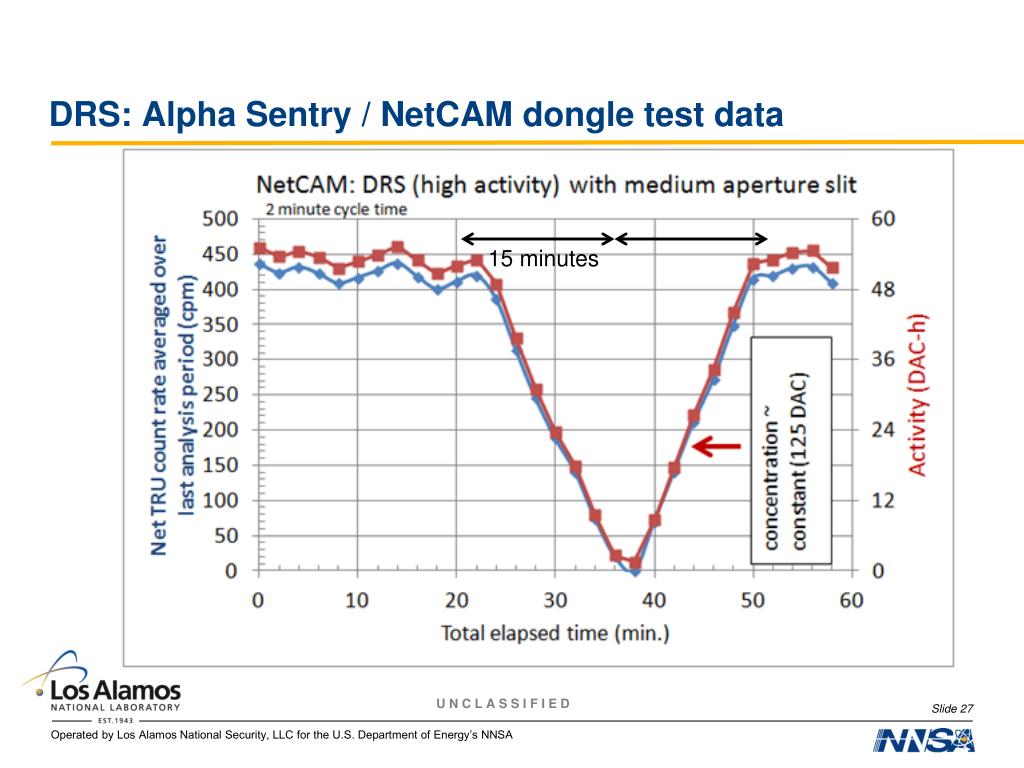 DRS: Alpha Sentry / NetCAM dongle test data

NetCAM: DRS (high activity) with medium aperture slit

2 minute cycle time

15 minutes

Net TRU count rate averaged over last analysis period (cpm)

500
450
400
350
300
250
200
150
100
50
0

60
48
36
24
12
0

Activity (DAC-h)

concentration ~ constant (125 DAC)

0 10 20 30 40 50 60

Total elapsed time (min.)

Los Alamos NATIONAL LABORATORY EST. 1943

UNCLASSIFIED

Slide 27

Operated by Los Alamos National Security, LLC for the U.S. Department of Energy's NNSA

NNSA